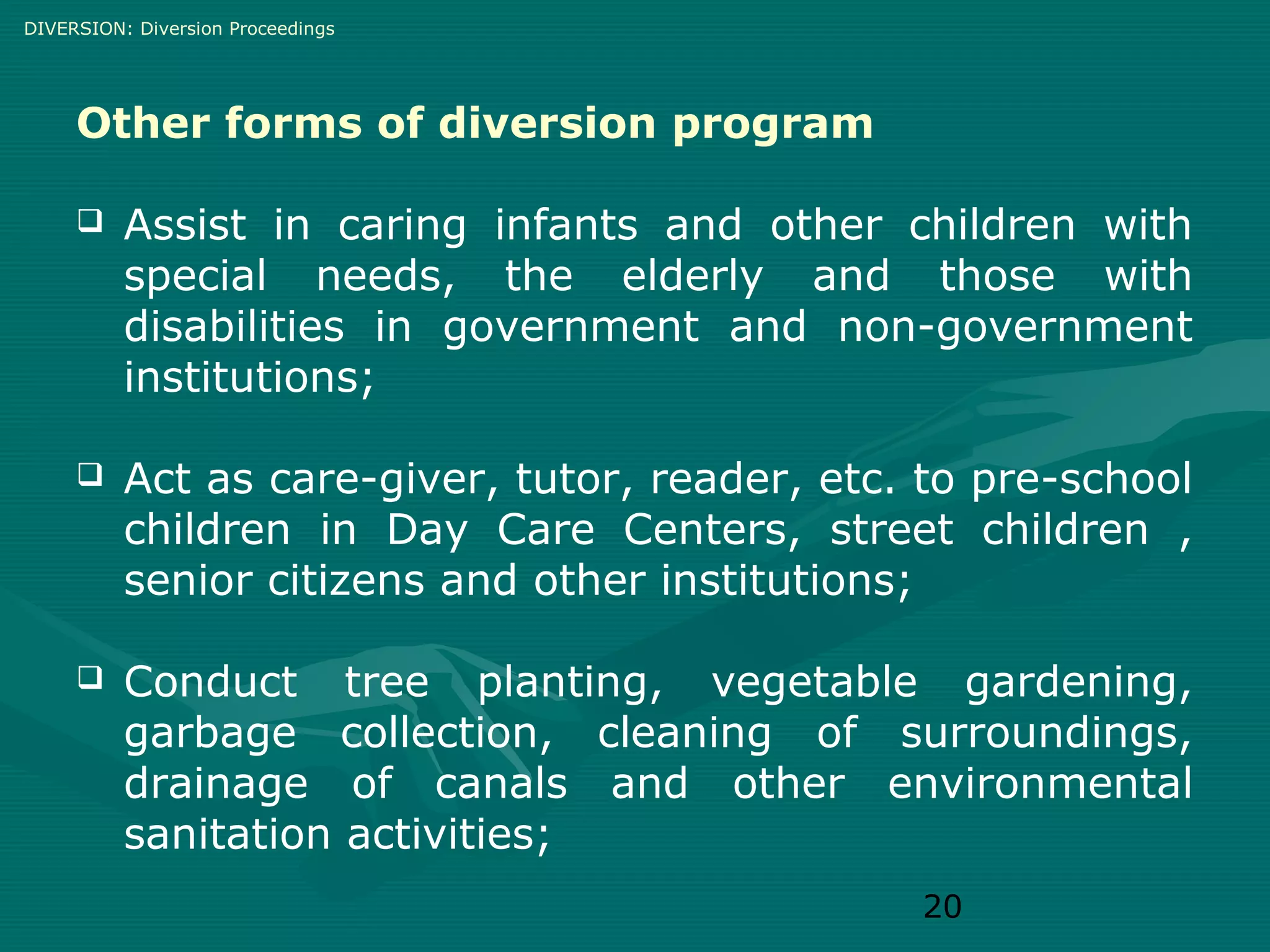 DIVERSION: Diversion Proceedings

Other forms of diversion program

❑ Assist in caring infants and other children with special needs, the elderly and those with disabilities in government and non-government institutions;

❑ Act as care-giver, tutor, reader, etc. to pre-school children in Day Care Centers, street children , senior citizens and other institutions;

❑ Conduct tree planting, vegetable gardening, garbage collection, cleaning of surroundings, drainage of canals and other environmental sanitation activities;

20